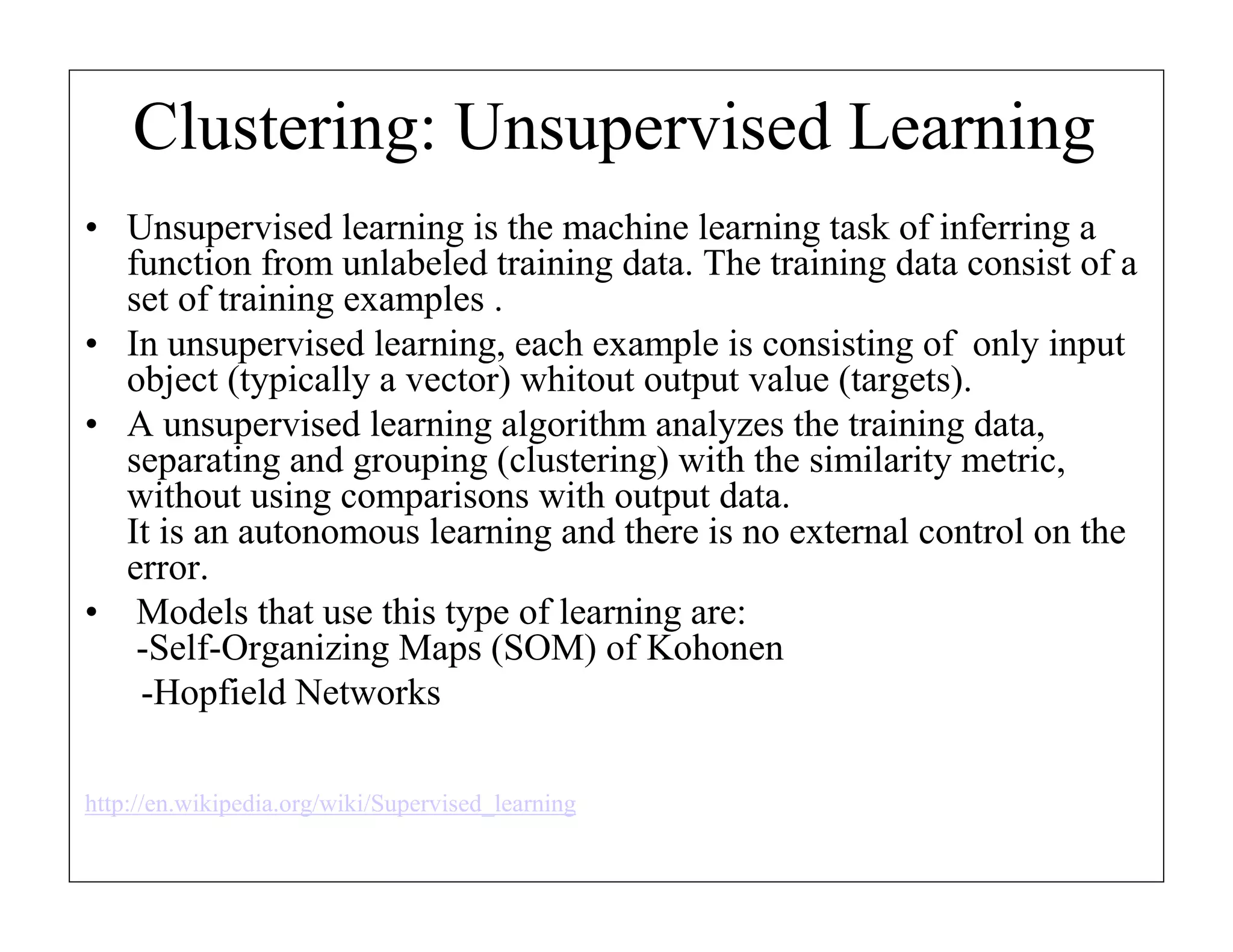 Clustering: Unsupervised Learning

• Unsupervised learning is the machine learning task of inferring a function from unlabeled training data. The training data consist of a set of training examples .

• In unsupervised learning, each example is consisting of only input object (typically a vector) whitout output value (targets).

• A unsupervised learning algorithm analyzes the training data, separating and grouping (clustering) with the similarity metric, without using comparisons with output data.
It is an autonomous learning and there is no external control on the error.

• Models that use this type of learning are:
-Self-Organizing Maps (SOM) of Kohonen
-Hopfield Networks

http://en.wikipedia.org/wiki/Supervised_learning